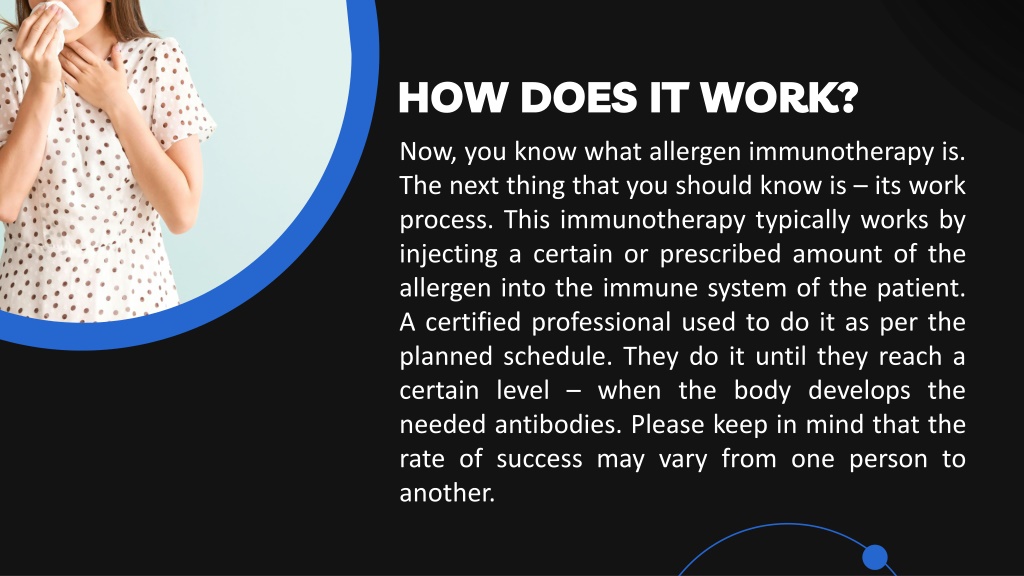 HOW DOES IT WORK?

Now, you know what allergen immunotherapy is. The next thing that you should know is – its work process. This immunotherapy typically works by injecting a certain or prescribed amount of the allergen into the immune system of the patient. A certified professional used to do it as per the planned schedule. They do it until they reach a certain level – when the body develops the needed antibodies. Please keep in mind that the rate of success may vary from one person to another.